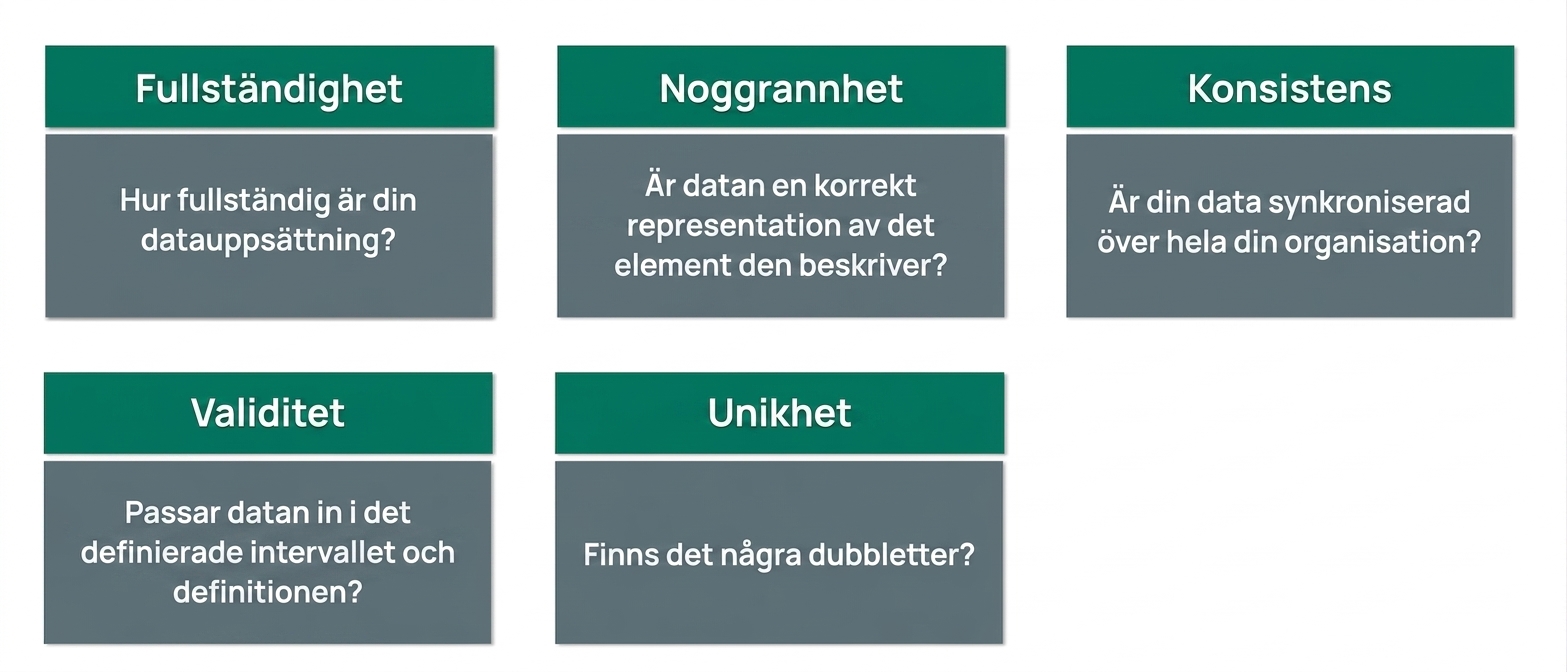 Fullständighet

Hur fullständig är din datauppsättning?

Noggrannhet

Är datan en korrekt representation av det element den beskriver?

Konsistens

Är din data synkroniserad över hela din organisation?

Validitet

Passar datan in i det definierade intervallet och definitionen?

Unikhet

Finns det några dubbletter?